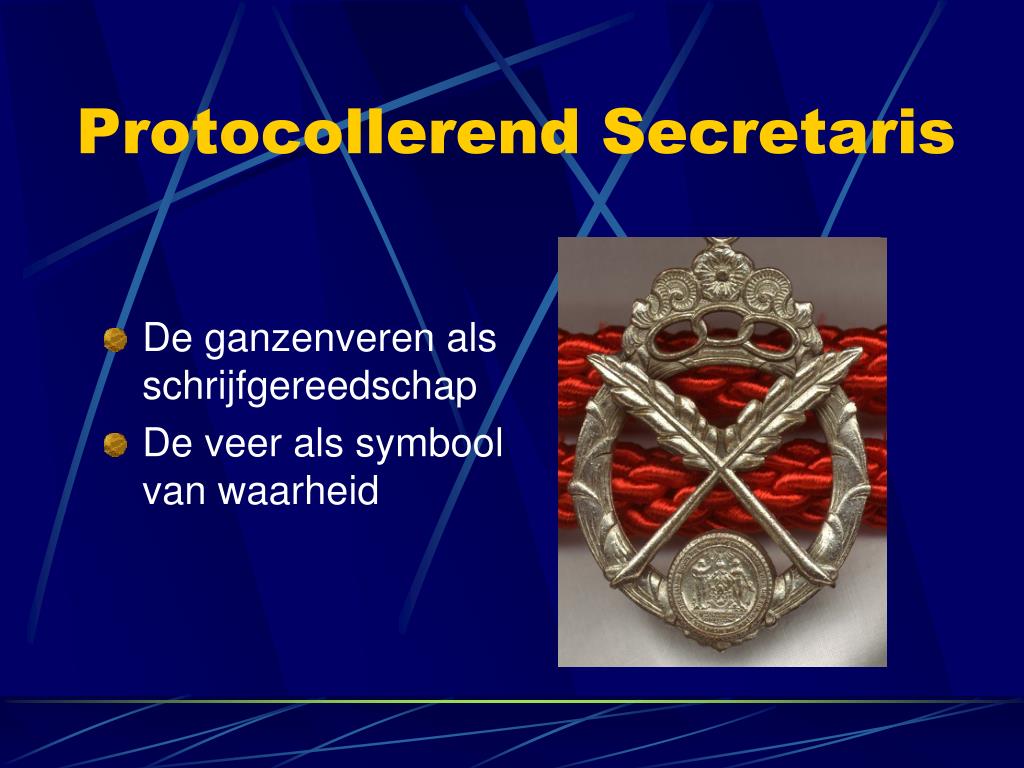 Protocollerend Secretaris

De ganzenveren als schrijfgereedschap
De veer als symbool van waarheid